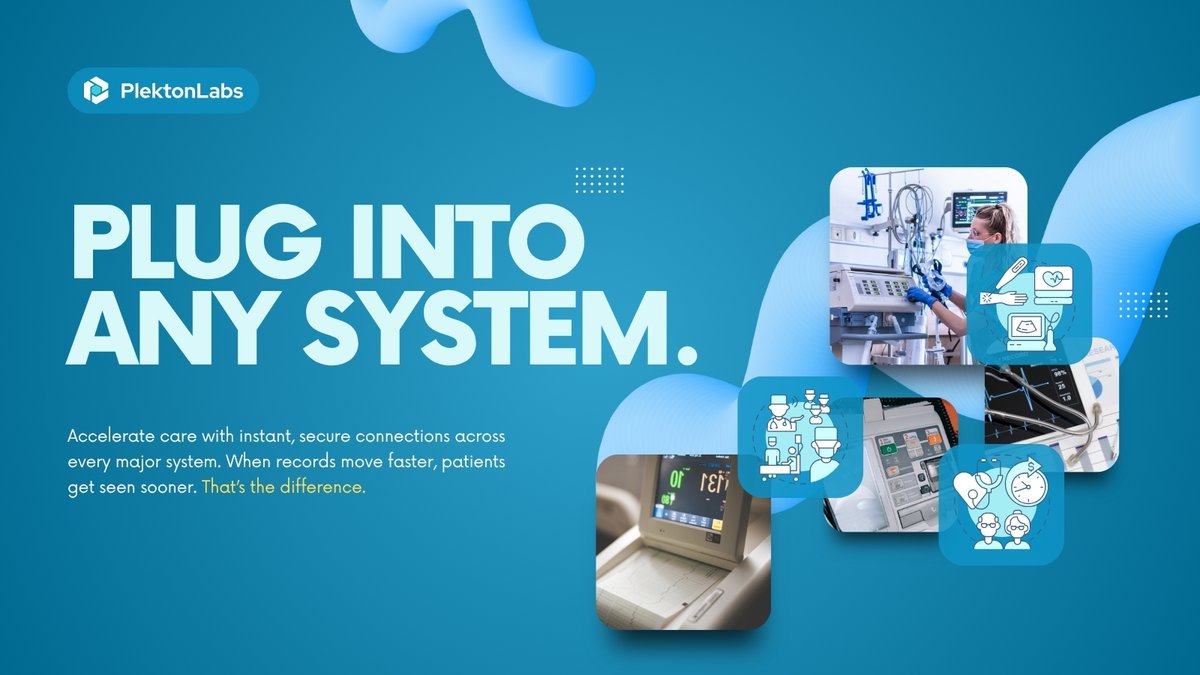 PlektonLabs

PLUG INTO ANY SYSTEM.

Accelerate care with instant, secure connections across every major system. When records move faster, patients get seen sooner. That's the difference.